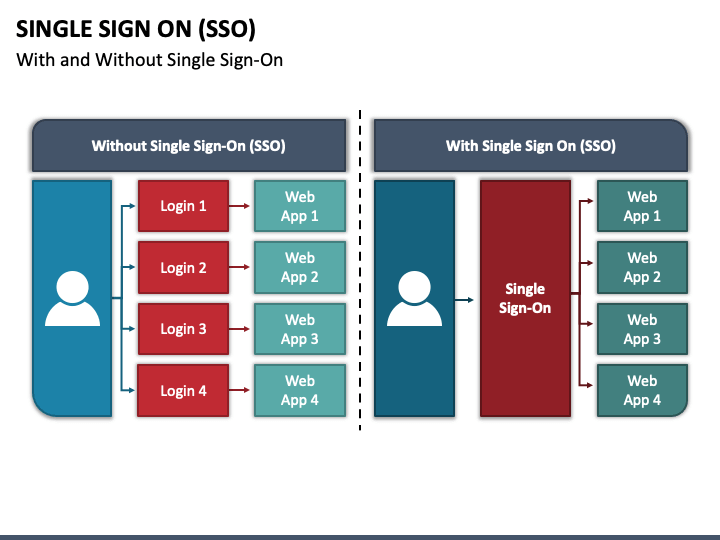 SINGLE SIGN ON (SSO)

With and Without Single Sign-On

Without Single Sign-On (SSO)

Login 1

Web App 1

Login 2

Web App 2

Login 3

Web App 3

Login 4

Web App 4

With Single Sign On (SSO)

Single Sign-On

Web App 1

Web App 2

Web App 3

Web App 4